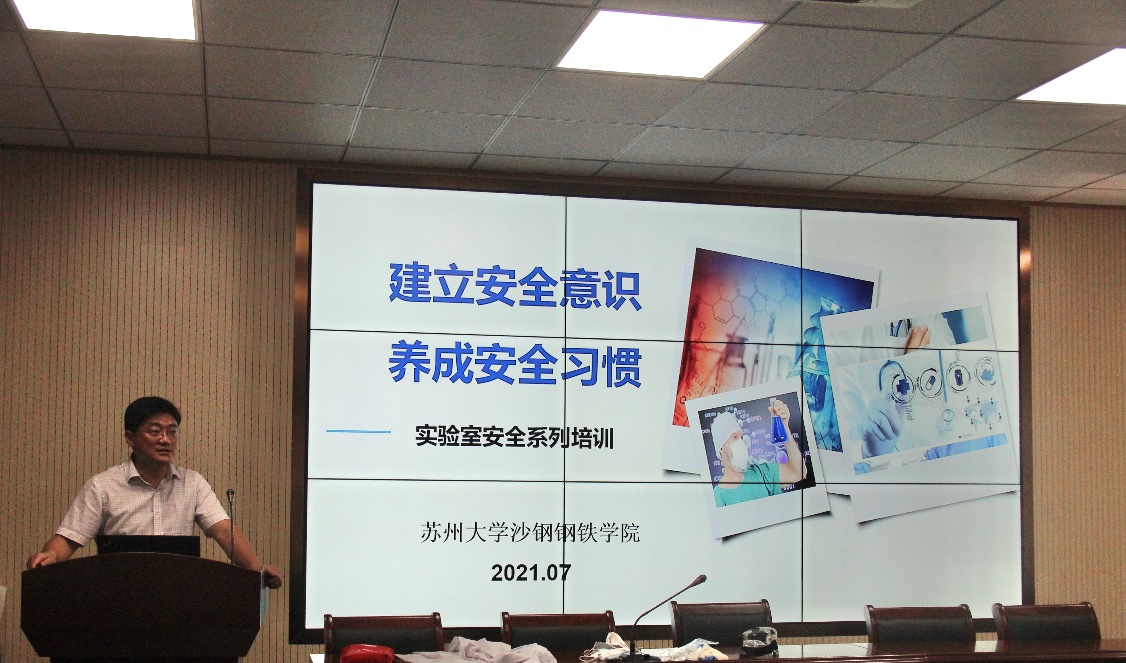 建立安全意识

养成安全习惯

实验室安全系列培训

苏州大学沙钢钢铁学院

2021.07